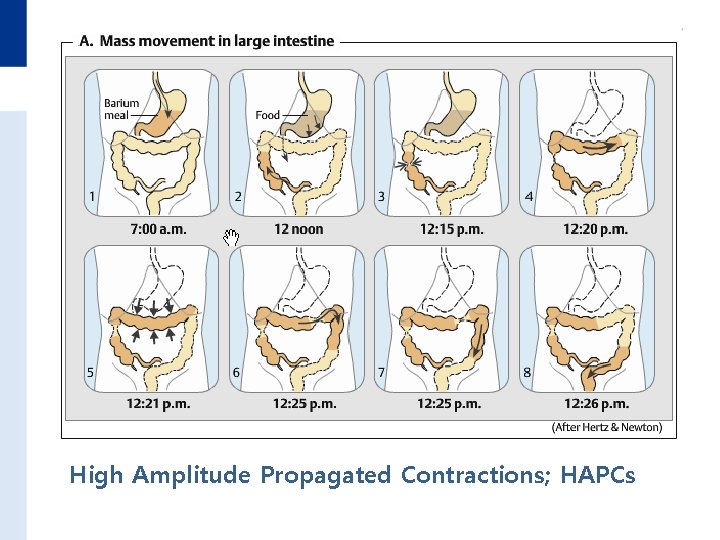 A. Mass movement in large intestine

Barium meal

1

7:00 a.m.

Food

2

12 noon

3

12:15 p.m.

4

12:20 p.m.

5

12:21 p.m.

6

12:25 p.m.

7

12:25 p.m.

8

12:26 p.m.

(After Hertz & Newton)

High Amplitude Propagated Contractions; HAPCs